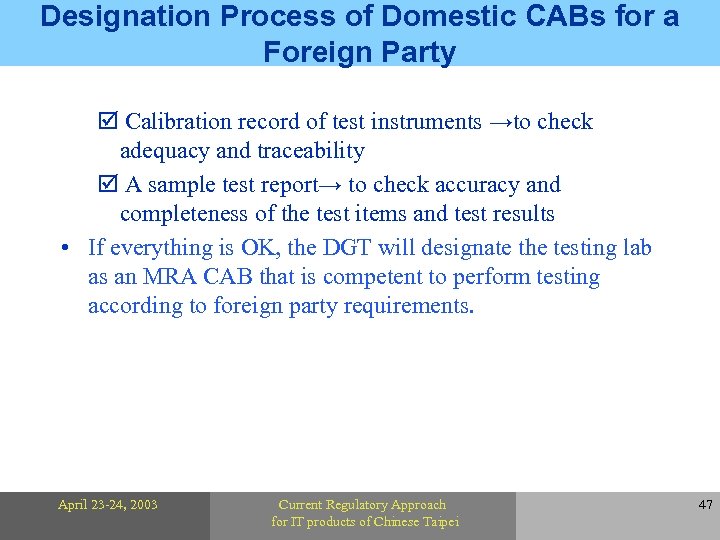 Designation Process of Domestic CABs for a Foreign Party

☑ Calibration record of test instruments →to check adequacy and traceability

☑ A sample test report→ to check accuracy and completeness of the test items and test results

• If everything is OK, the DGT will designate the testing lab as an MRA CAB that is competent to perform testing according to foreign party requirements.

April 23-24, 2003

Current Regulatory Approach for IT products of Chinese Taipei

47